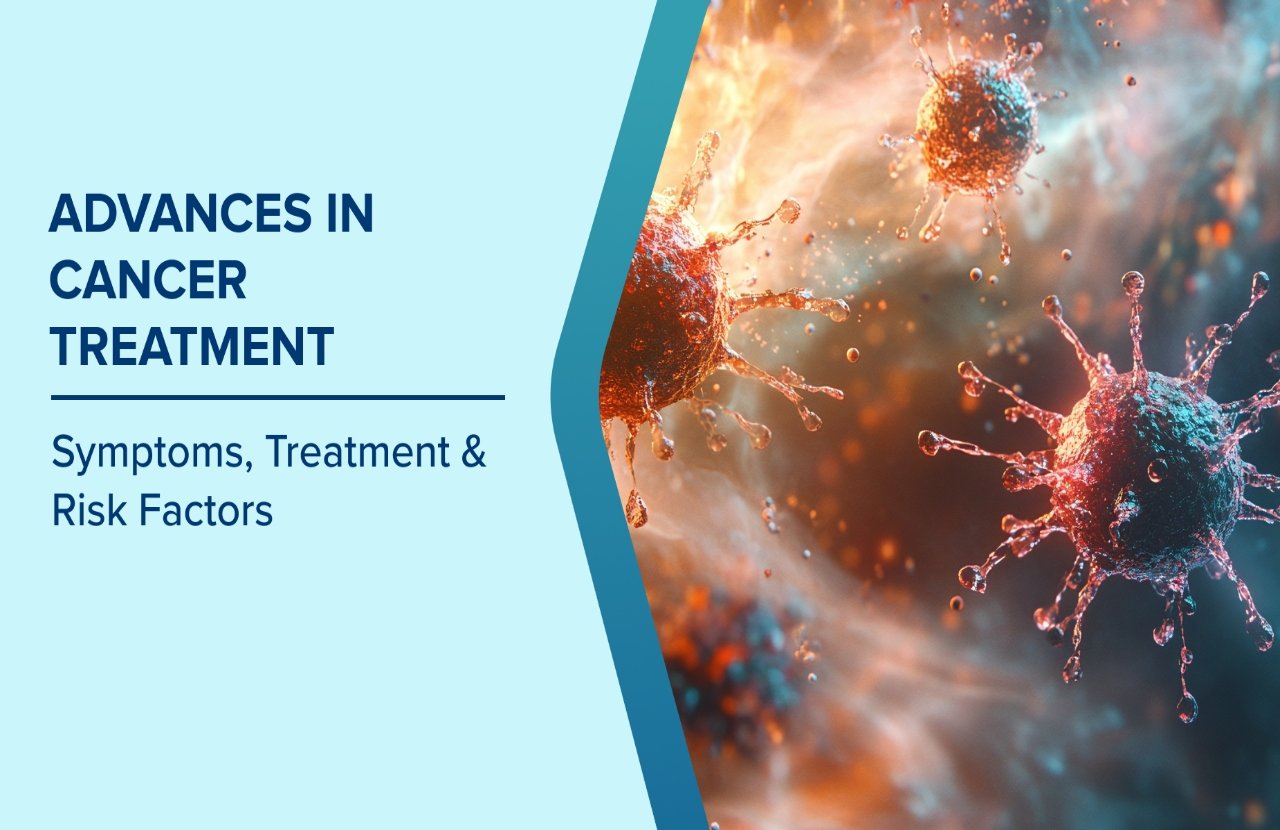 ADVANCES IN CANCER TREATMENT

Symptoms, Treatment & Risk Factors